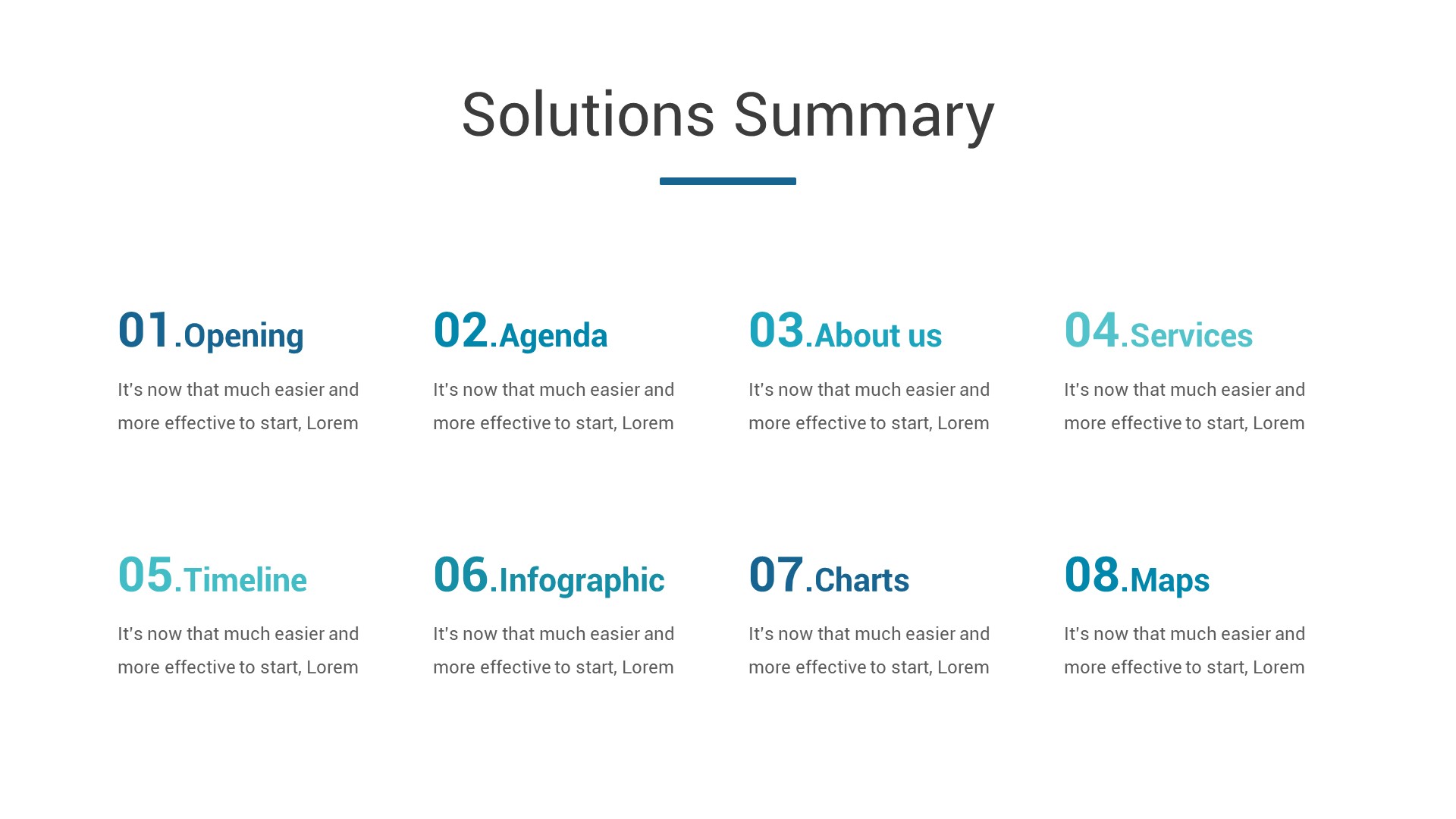 Solutions Summary

01.Opening

It's now that much easier and more effective to start, Lorem

02.Agenda

It's now that much easier and more effective to start, Lorem

03.About us

It's now that much easier and more effective to start, Lorem

04.Services

It's now that much easier and more effective to start, Lorem

05.Timeline

It's now that much easier and more effective to start, Lorem

06.Infographic

It's now that much easier and more effective to start, Lorem

07.Charts

It's now that much easier and more effective to start, Lorem

08.Maps

It's now that much easier and more effective to start, Lorem